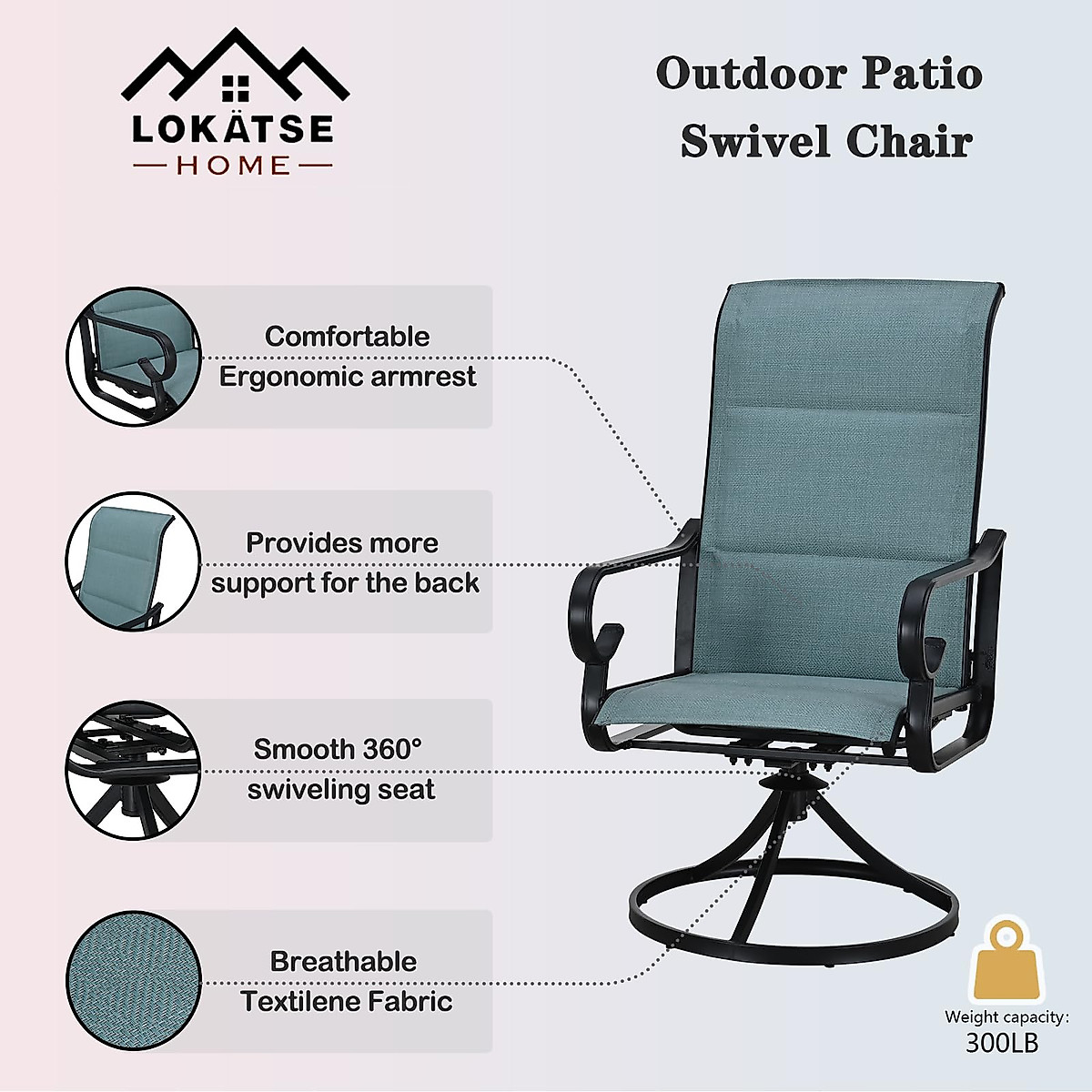 LOKÄTSE
HOME

Outdoor Patio Swivel Chair

Comfortable Ergonomic armrest

Provides more support for the back

Smooth 360° swiveling seat

Breathable Textilene Fabric

Weight capacity:
300LB